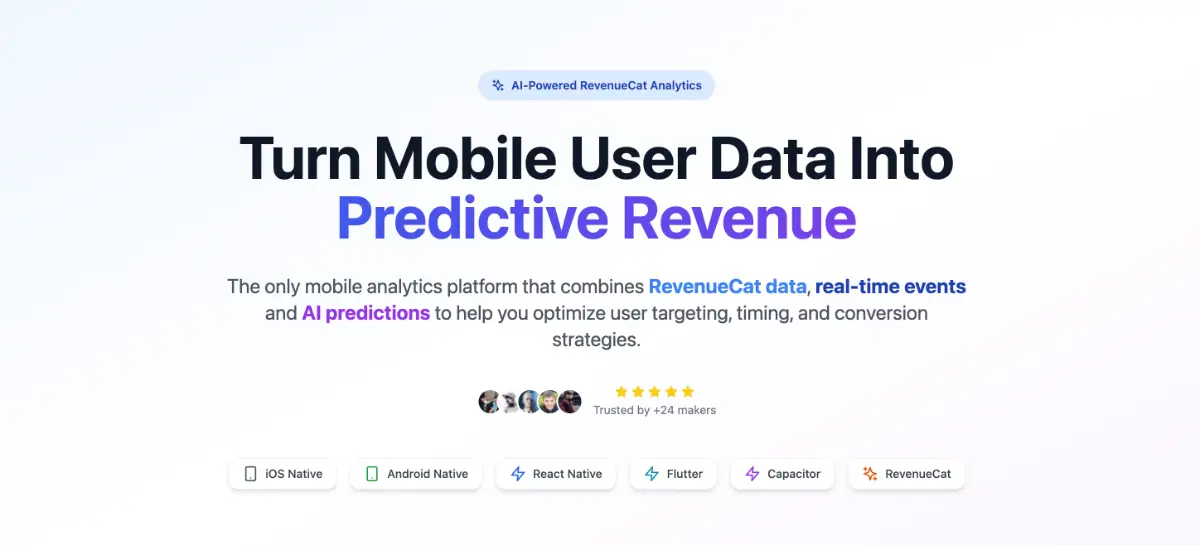 AI-Powered RevenueCat Analytics

Turn Mobile User Data Into
Predictive Revenue

The only mobile analytics platform that combines RevenueCat data, real-time events and AI predictions to help you optimize user targeting, timing, and conversion strategies.

Trusted by +24 makers

iOS Native
Android Native
React Native
Flutter
Capacitor
RevenueCat